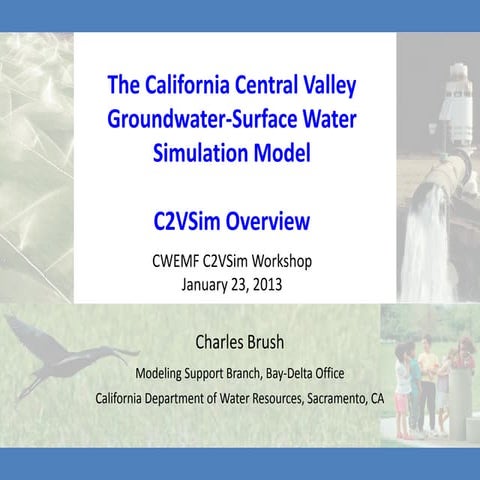 The California Central Valley Groundwater-Surface Water Simulation Model

C2VSim Overview

CWEMF C2VSim Workshop
January 23, 2013

Charles Brush

Modeling Support Branch, Bay-Delta Office

California Department of Water Resources, Sacramento, CA